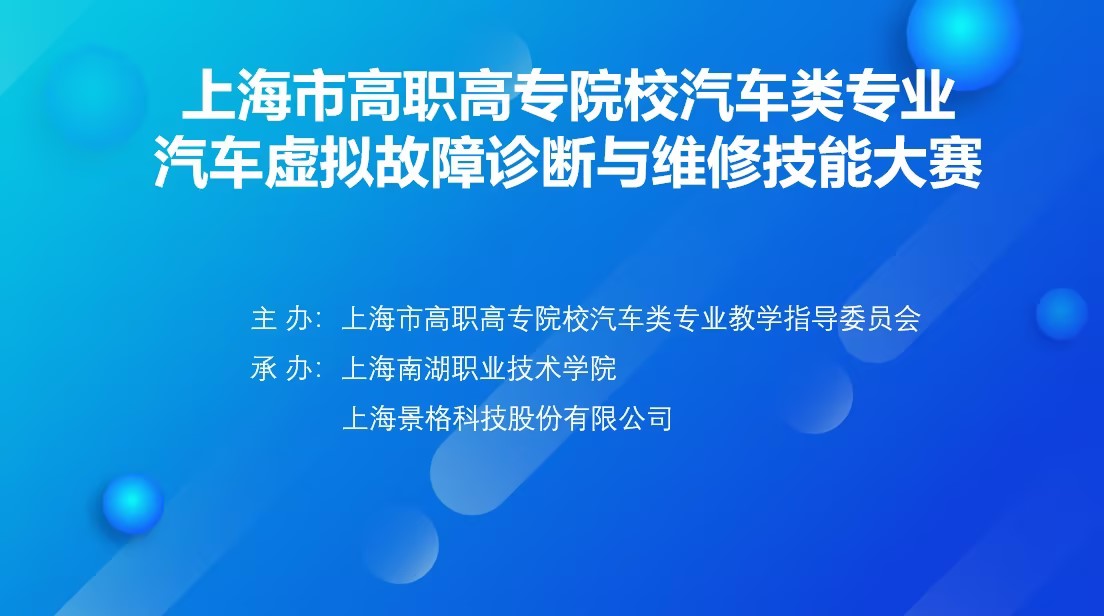 上海市高职高专院校汽车类专业
汽车虚拟故障诊断与维修技能大赛

主 办：上海市高职高专院校汽车类专业教学指导委员会
承 办：上海南湖职业技术学院
上海景格科技股份有限公司